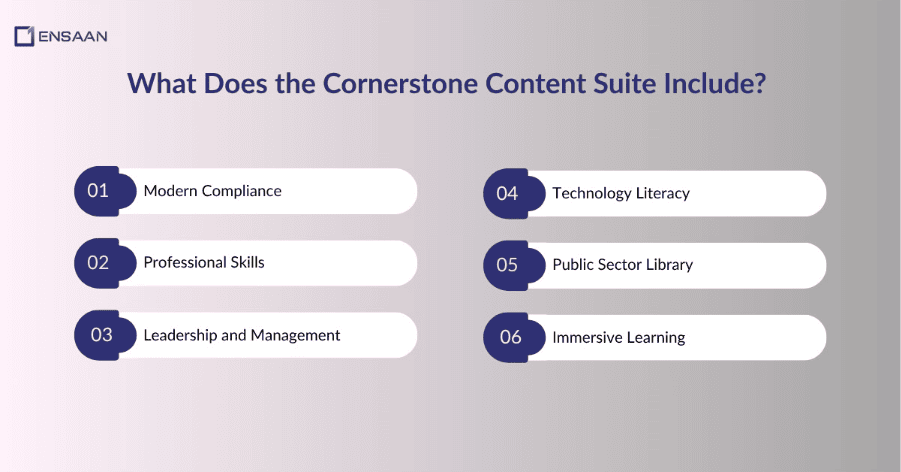 ENSAAN

What Does the Cornerstone Content Suite Include?

01 Modern Compliance

02 Professional Skills

03 Leadership and Management

04 Technology Literacy

05 Public Sector Library

06 Immersive Learning